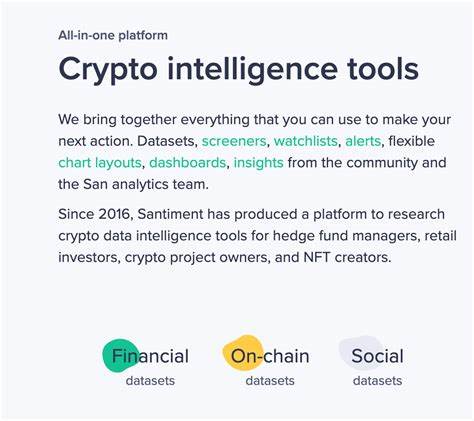 All-in-one platform

Crypto intelligence tools

We bring together everything that you can use to make your next action. Datasets, screeners, watchlists, alerts, flexible chart layouts, dashboards, insights from the community and the San analytics team.

Since 2016, Santiment has produced a platform to research crypto data intelligence tools for hedge fund managers, retail investors, crypto project owners, and NFT creators.

Financial
datasets

On-chain
datasets

Social
datasets